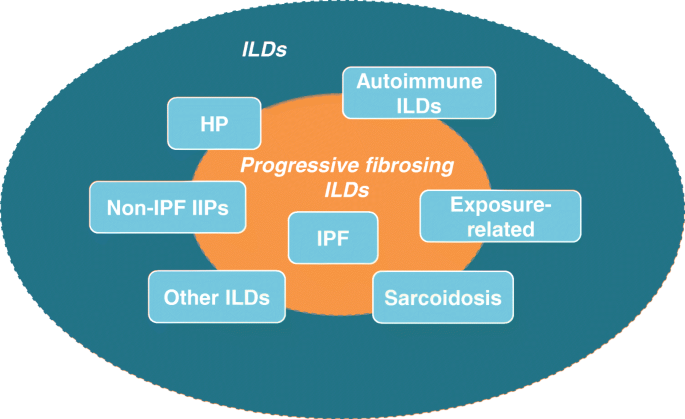 ILDs

Autoimmune ILDs

HP

Progressive fibrosing ILDs

Non-IPF IIPs

Exposure-related

IPF

Other ILDs

Sarcoidosis